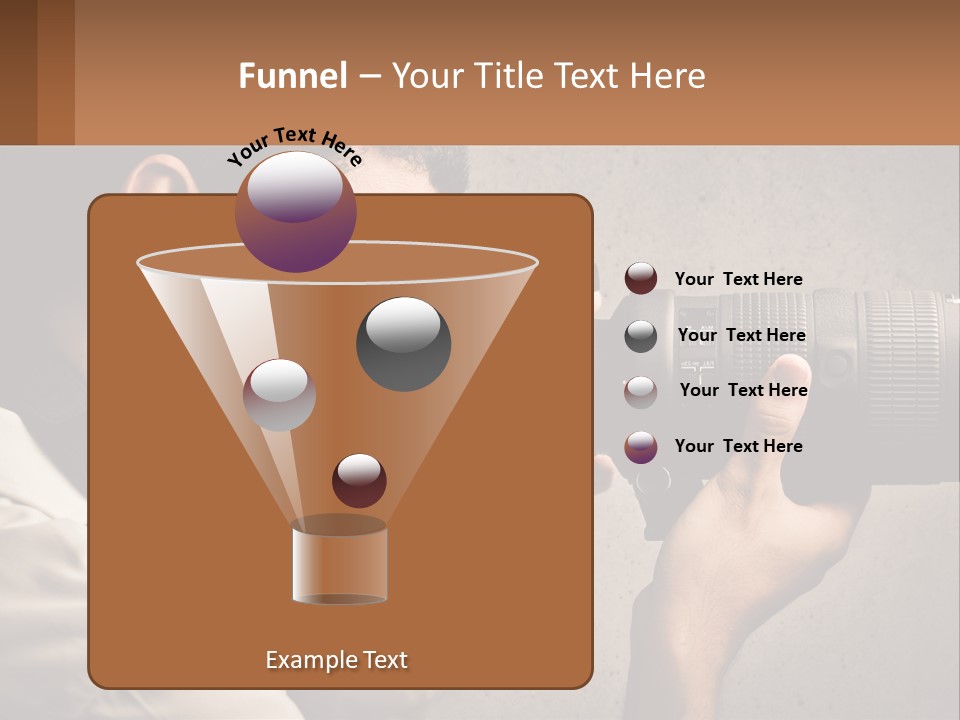 Funnel – Your Title Text Here

Your Text Here

Your Text Here

Your Text Here

Your Text Here

Your Text Here

Example Text